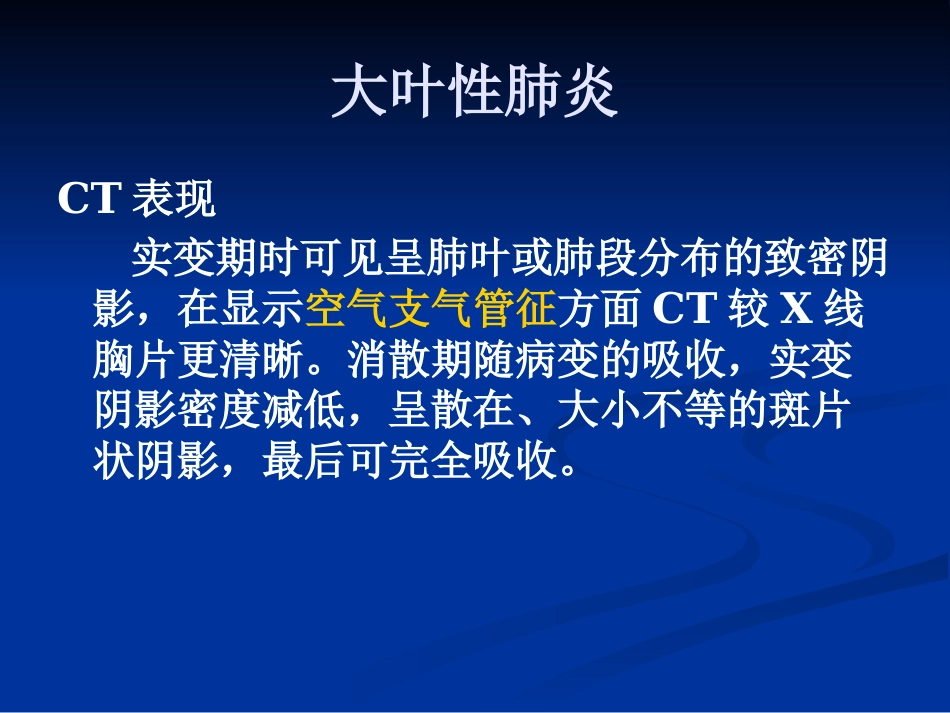 大叶性肺炎

CT 表现

实变期时可见呈肺叶或肺段分布的致密阴影，在显示空气支气管征方面 CT 较 X 线胸片更清晰。消散期随病变的吸收，实变阴影密度减低，呈散在、大小不等的斑片状阴影，最后可完全吸收。